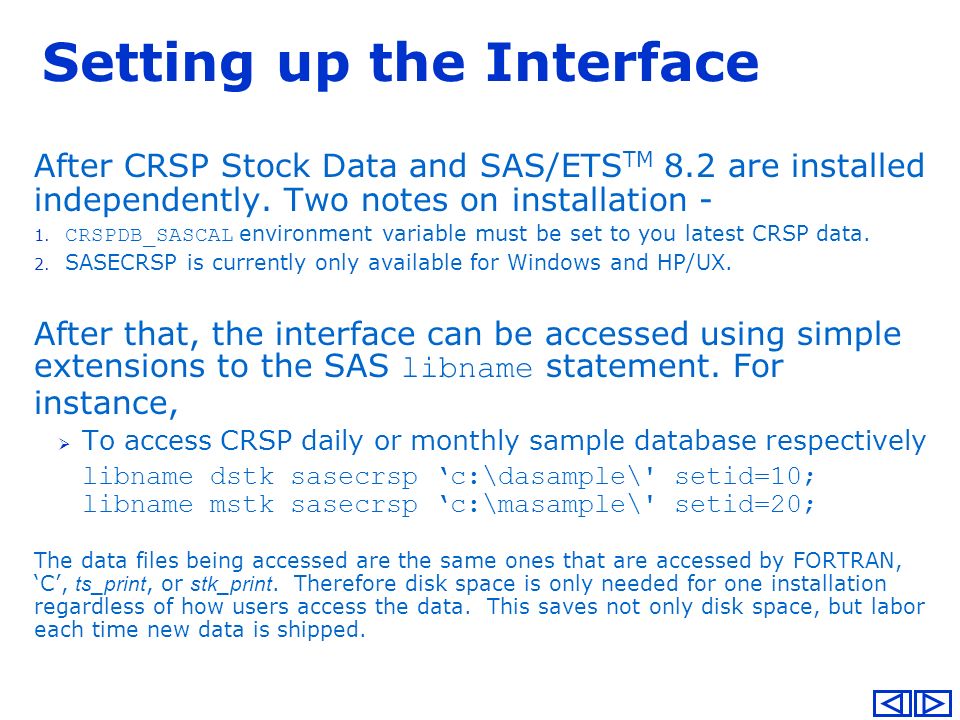 Setting up the Interface

After CRSP Stock Data and SAS/ETS$^{TM}$ 8.2 are installed independently. Two notes on installation -

1. CRSPDB_SASCAL environment variable must be set to you latest CRSP data.
2. SASECRSP is currently only available for Windows and HP/UX.

After that, the interface can be accessed using simple extensions to the SAS libname statement. For instance,

➢ To access CRSP daily or monthly sample database respectively

libname dstk sasecrsp ‘c:\dasample\' setid=10;
libname mstk sasecrsp ‘c:\masample\' setid=20;

The data files being accessed are the same ones that are accessed by FORTRAN, ‘C’, ts_print, or stk_print. Therefore disk space is only needed for one installation regardless of how users access the data. This saves not only disk space, but labor each time new data is shipped.